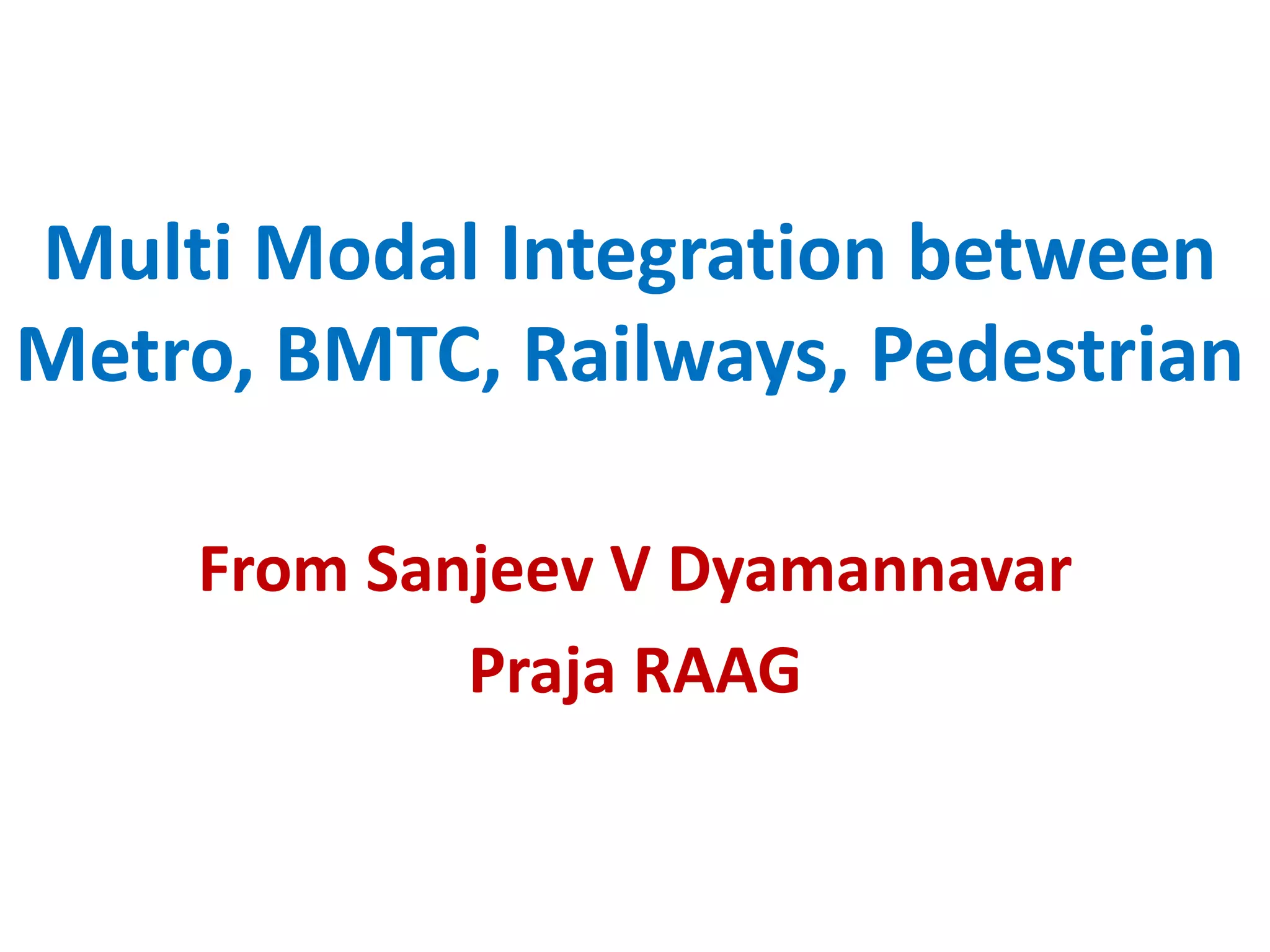 Multi Modal Integration between Metro, BMTC, Railways, Pedestrian

From Sanjeev V Dyamannavar

Praja RAAG